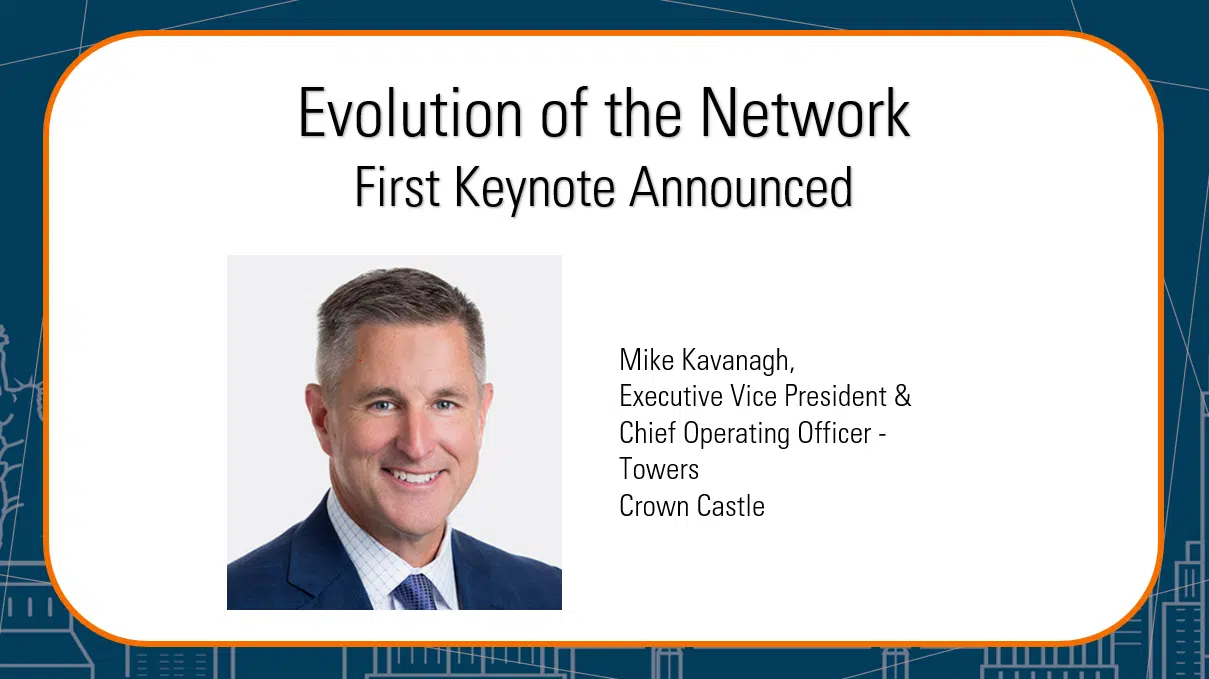 Evolution of the Network
First Keynote Announced

Mike Kavanagh,
Executive Vice President &
Chief Operating Officer -
Towers
Crown Castle